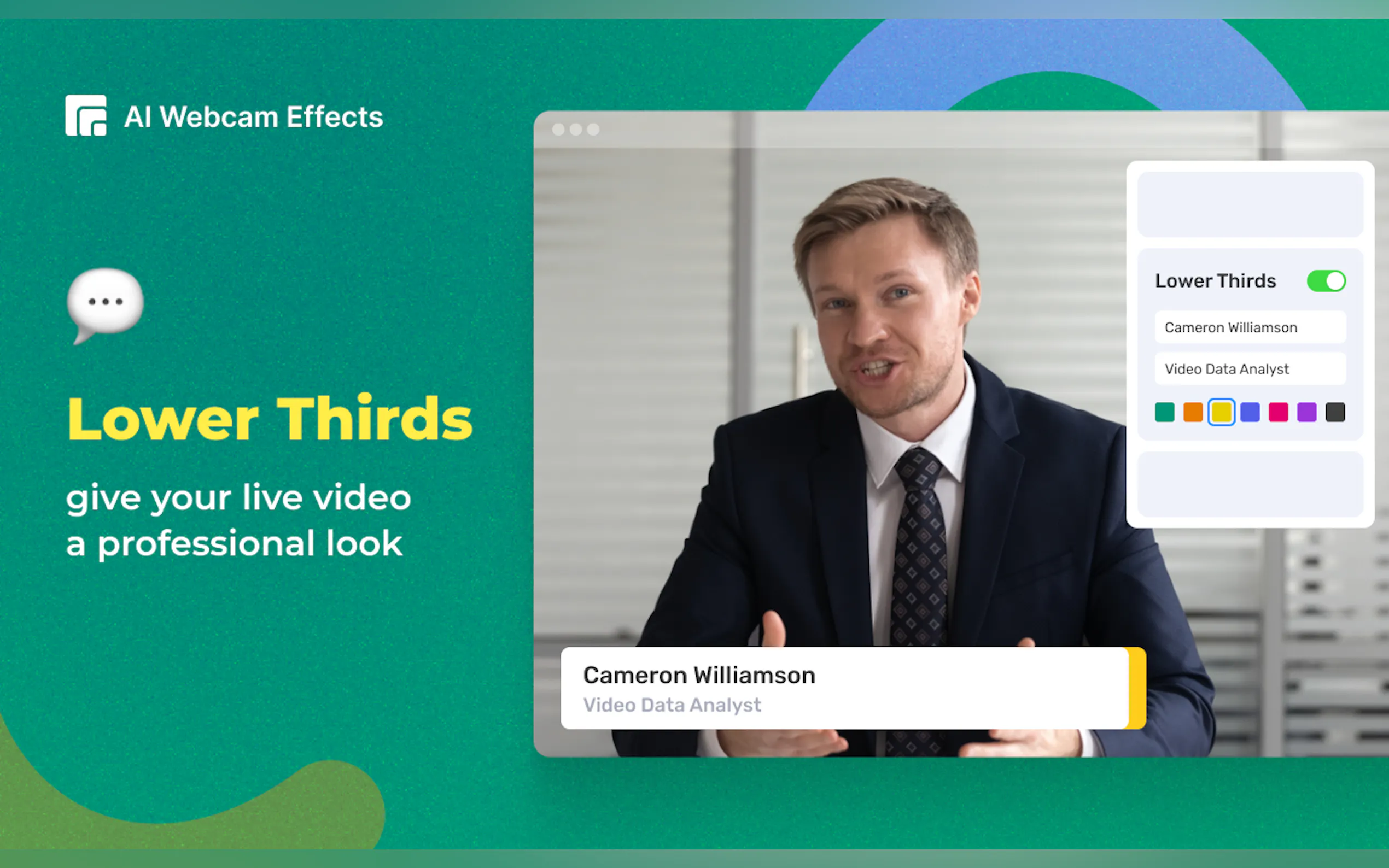 AI Webcam Effects

Lower Thirds

give your live video a professional look

Lower Thirds

Cameron Williamson

Video Data Analyst

Cameron Williamson
Video Data Analyst